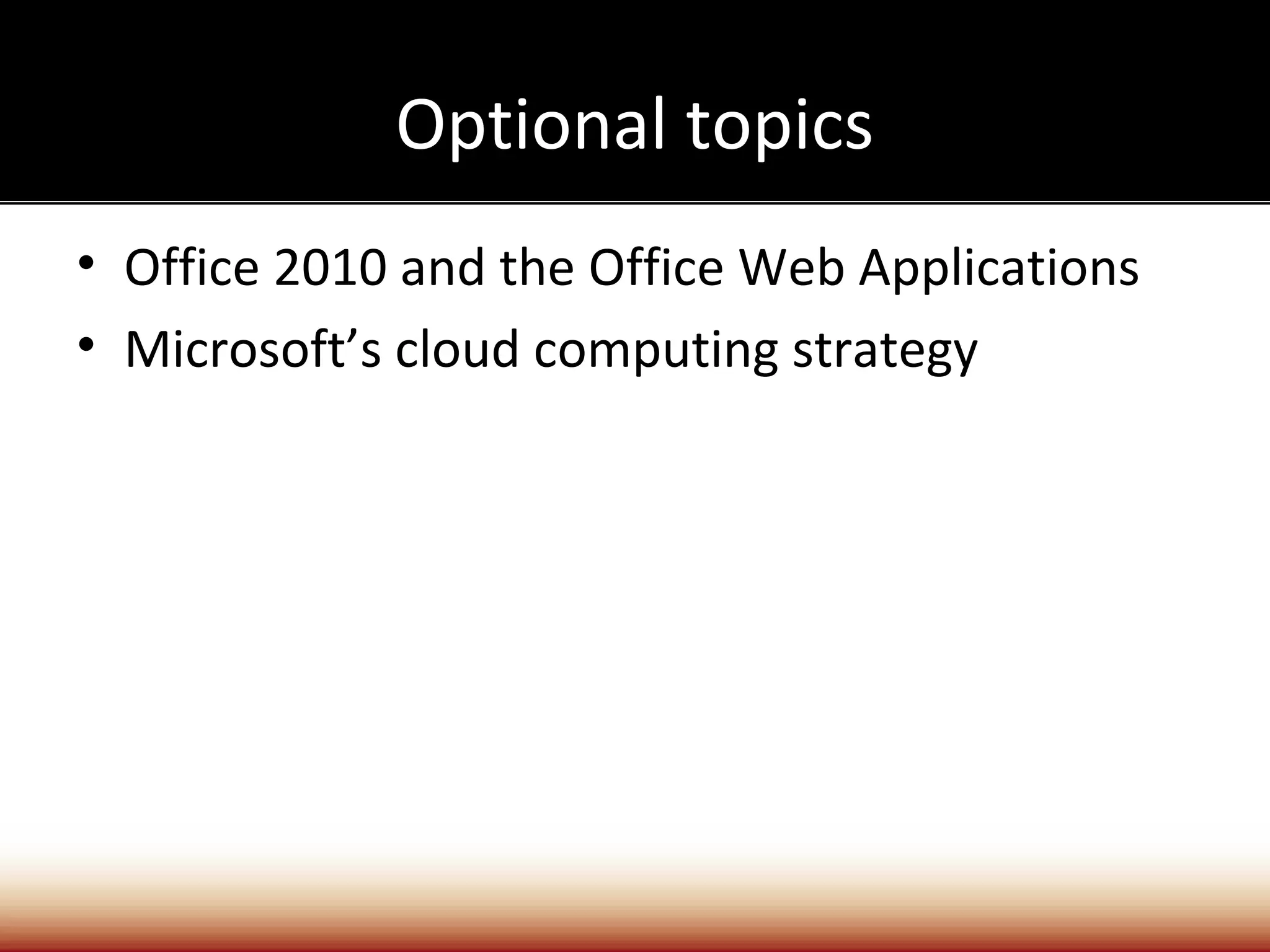 Optional topics

• Office 2010 and the Office Web Applications
• Microsoft’s cloud computing strategy